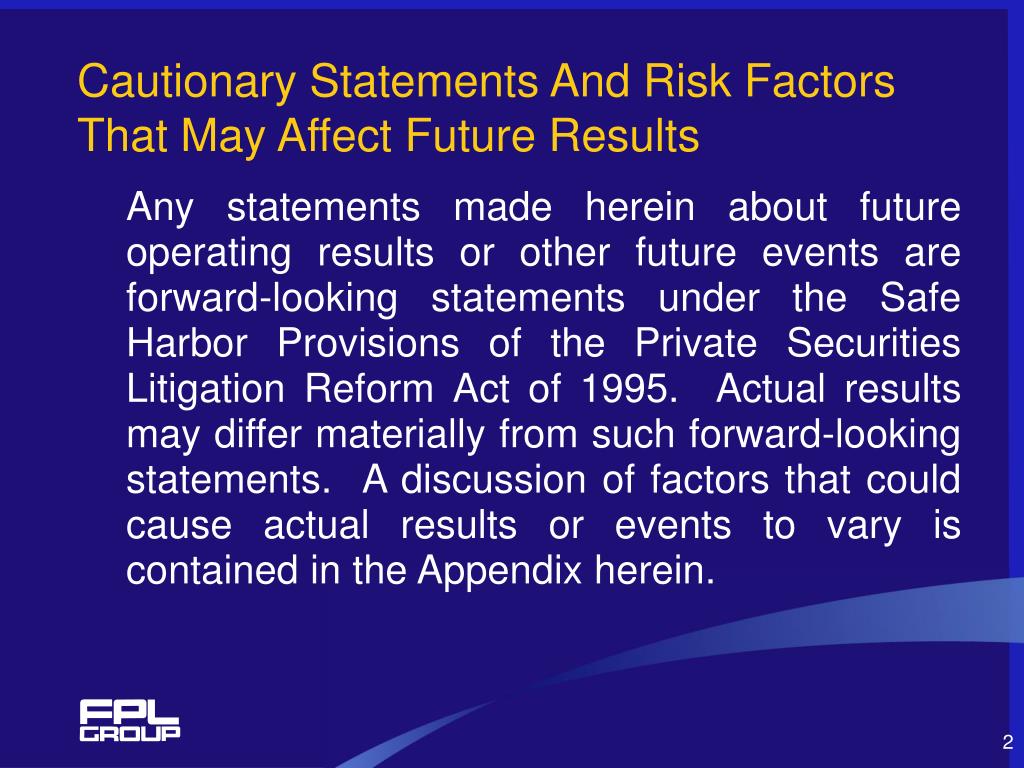 Cautionary Statements And Risk Factors That May Affect Future Results

Any statements made herein about future operating results or other future events are forward-looking statements under the Safe Harbor Provisions of the Private Securities Litigation Reform Act of 1995. Actual results may differ materially from such forward-looking statements. A discussion of factors that could cause actual results or events to vary is contained in the Appendix herein.

FPL GROUP

2